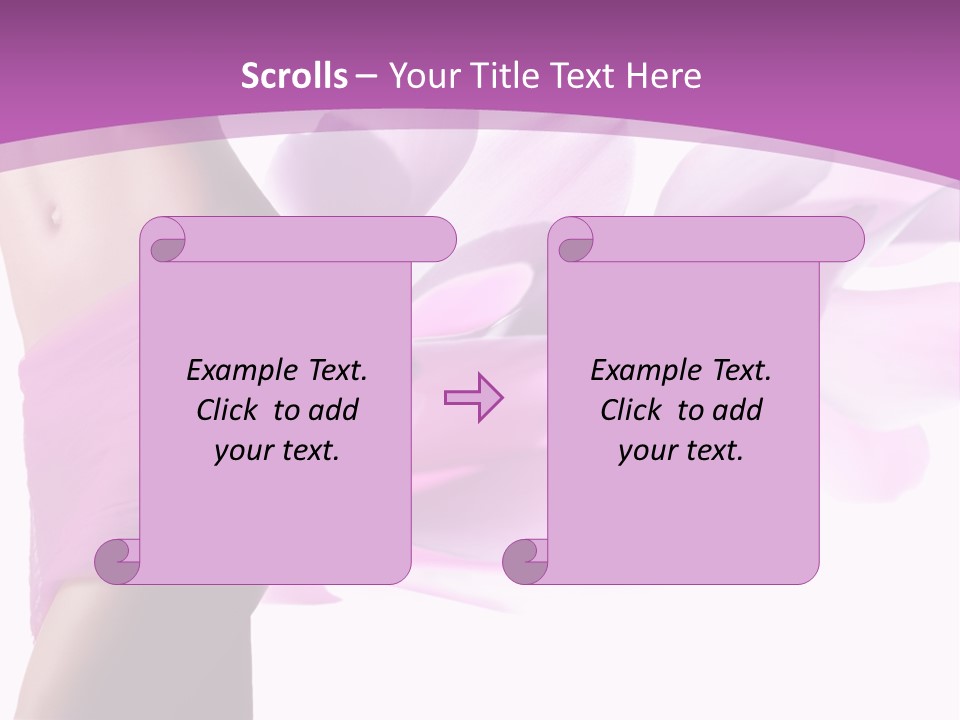 Scrolls – Your Title Text Here

Example Text. Click to add your text.

Example Text. Click to add your text.